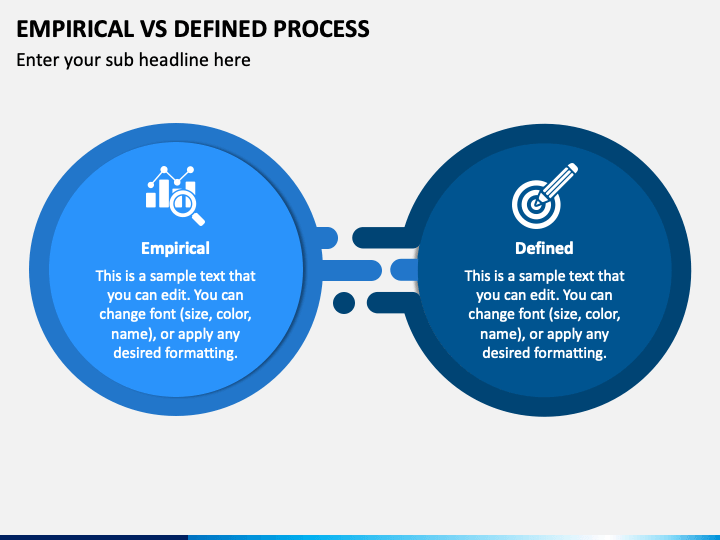 EMPIRICAL VS DEFINED PROCESS

Enter your sub headline here

Empirical

This is a sample text that you can edit. You can change font (size, color, name), or apply any desired formatting.

Defined

This is a sample text that you can edit. You can change font (size, color, name), or apply any desired formatting.